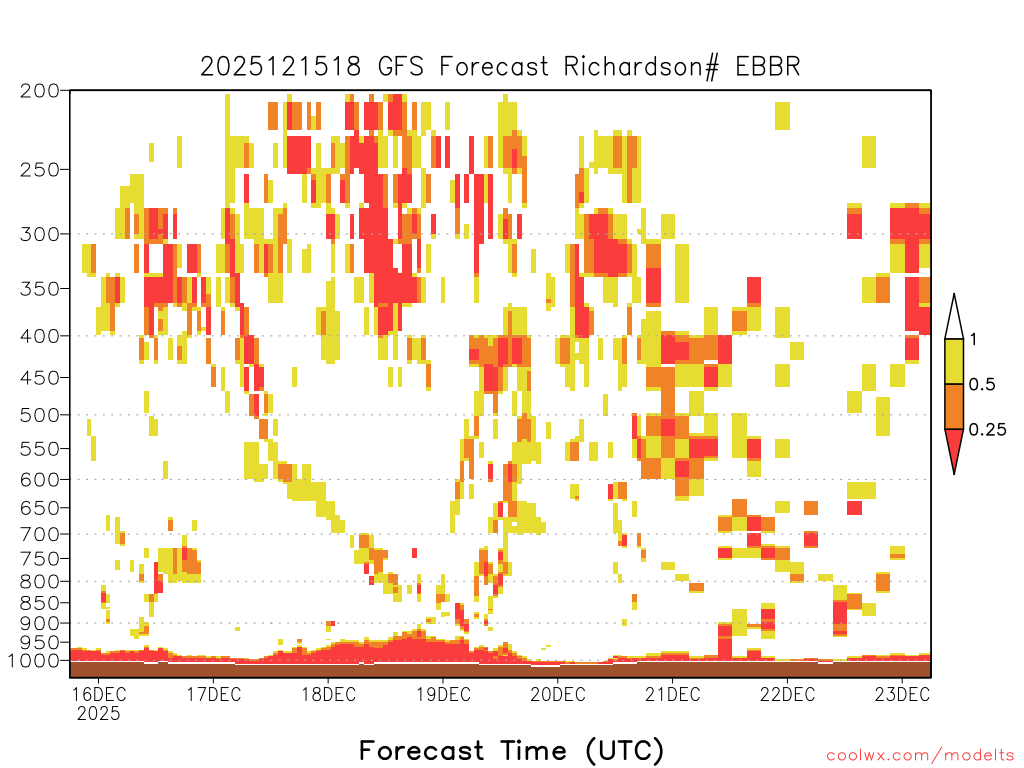 2025121518 GFS Forecast Richardson# EBBR

200
250
300
350
400
450
500
550
600
650
700
750
800
850
900
950
1000

1
0.5
0.25

16DEC
2025
17DEC
18DEC
19DEC
20DEC
21DEC
22DEC
23DEC

Forecast Time (UTC)

coolwx.com/modelts